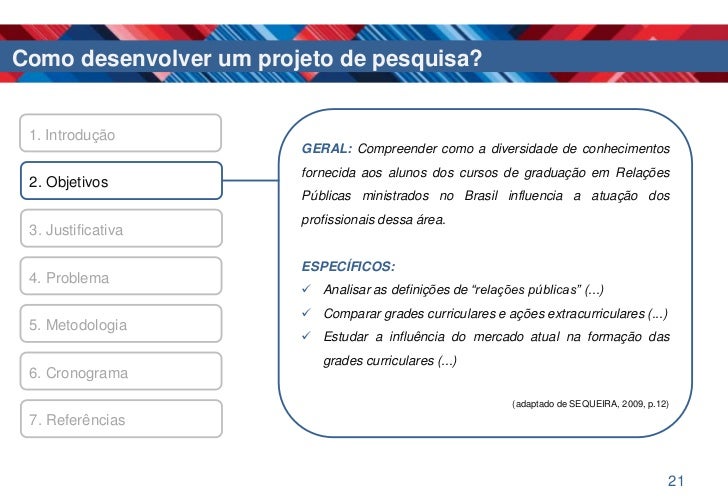 Como desenvolver um projeto de pesquisa?

1. Introdução

2. Objetivos

3. Justificativa

4. Problema

5. Metodologia

6. Cronograma

7. Referências

GERAL: Compreender como a diversidade de conhecimentos fornecida aos alunos dos cursos de graduação em Relações Públicas ministrados no Brasil influencia a atuação dos profissionais dessa área.

ESPECÍFICOS:
✓ Analisar as definições de "relações públicas" (...)
✓ Comparar grades curriculares e ações extracurriculares (...)
✓ Estudar a influência do mercado atual na formação das grades curriculares (...)

(adaptado de SEQUEIRA, 2009, p.12)

21